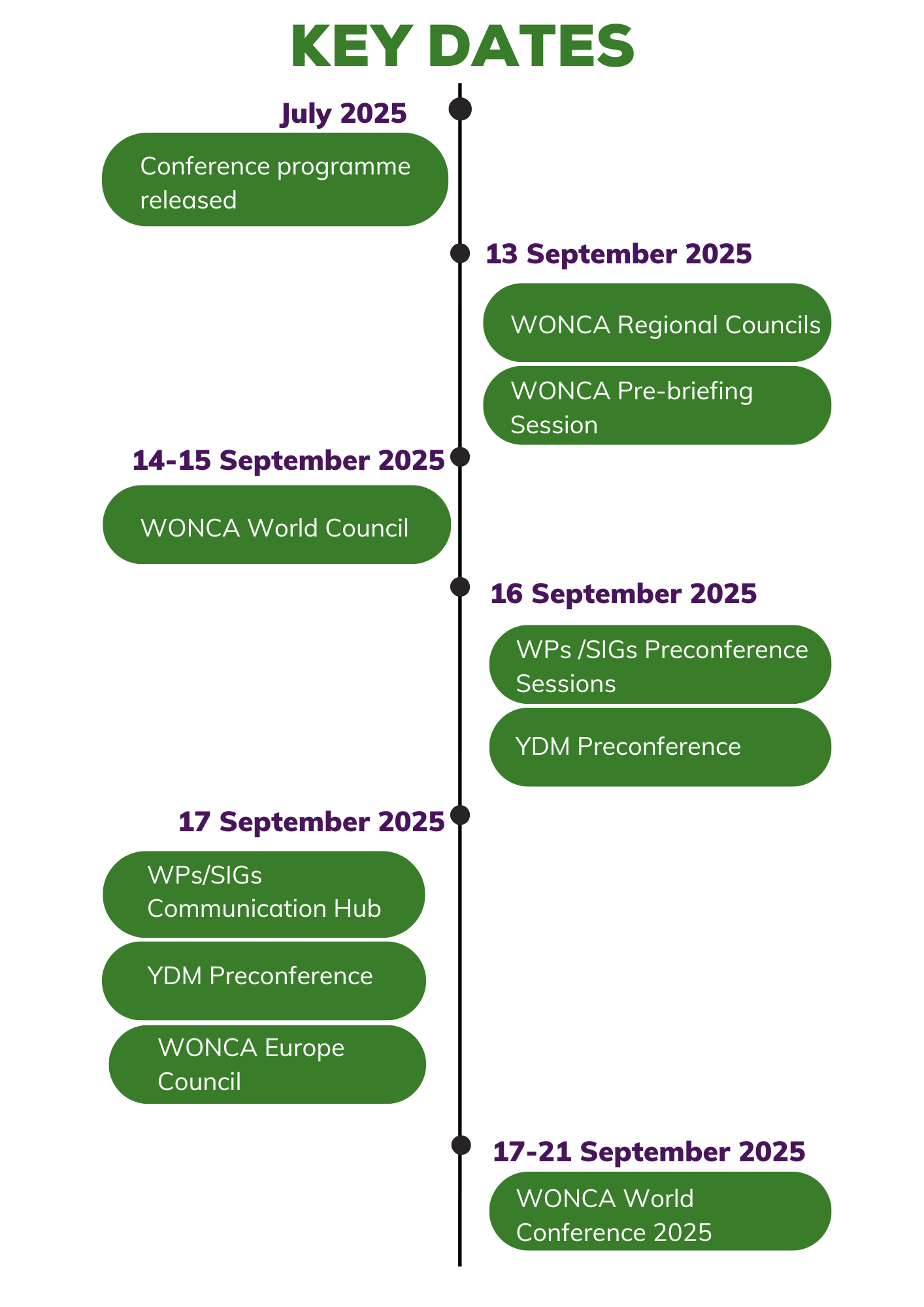 KEY DATES

July 2025

Conference programme released

13 September 2025

WONCA Regional Councils

WONCA Pre-briefing Session

14-15 September 2025

WONCA World Council

16 September 2025

WPs /SIGs Preconference Sessions

YDM Preconference

17 September 2025

WPs/SIGs Communication Hub

YDM Preconference

WONCA Europe Council

17-21 September 2025

WONCA World Conference 2025